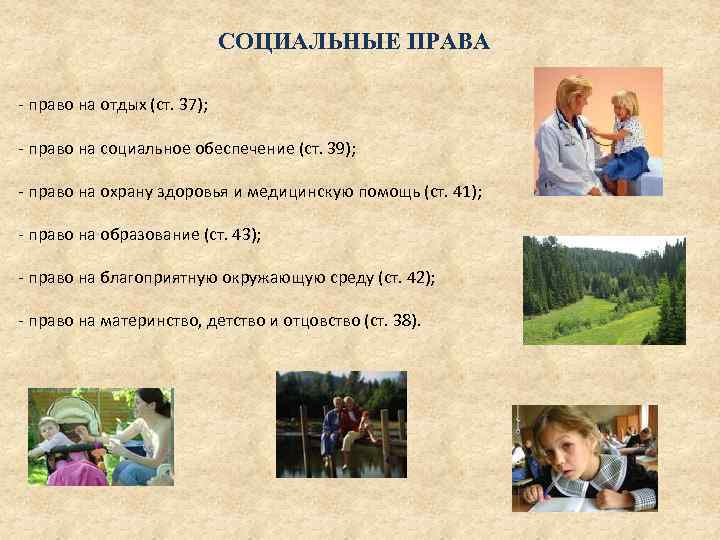 СОЦИАЛЬНЫЕ ПРАВА

- право на отдых (ст. 37);

- право на социальное обеспечение (ст. 39);

- право на охрану здоровья и медицинскую помощь (ст. 41);

- право на образование (ст. 43);

- право на благоприятную окружающую среду (ст. 42);

- право на материнство, детство и отцовство (ст. 38).